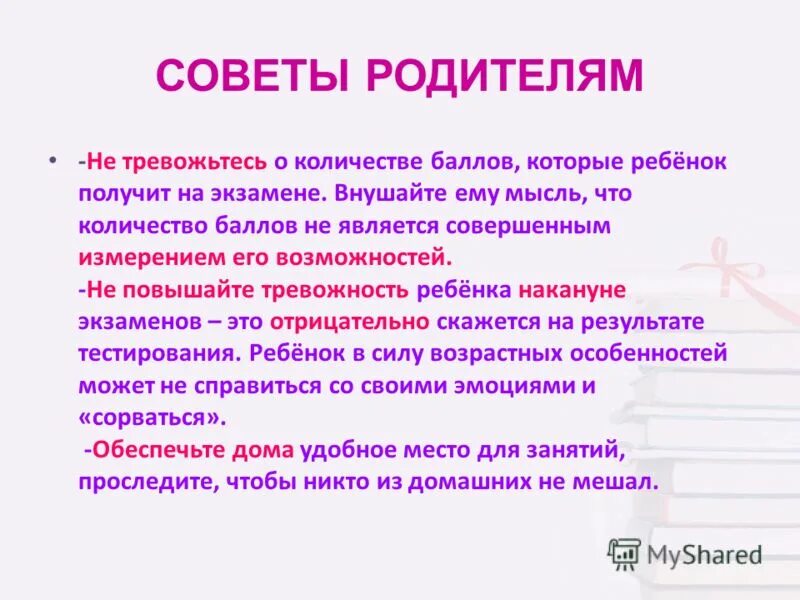 СОВЕТЫ РОДИТЕЛЯМ

• -Не тревожьтесь о количестве баллов, которые ребёнок получит на экзамене. Внушайте ему мысль, что количество баллов не является совершенным измерением его возможностей.
-Не повышайте тревожность ребёнка накануне экзаменов – это отрицательно скажется на результате тестирования. Ребёнок в силу возрастных особенностей может не справиться со своими эмоциями и «сорваться».
-Обеспечьте дома удобное место для занятий, проследите, чтобы никто из домашних не мешал.

MyShared